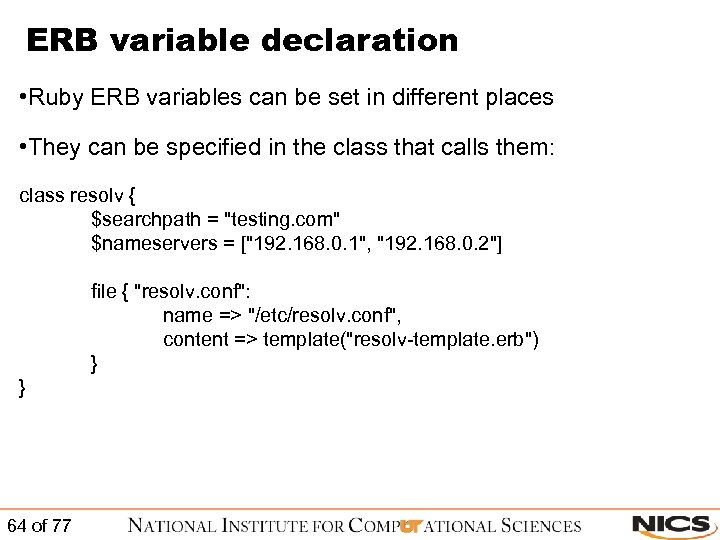 ERB variable declaration

•Ruby ERB variables can be set in different places

•They can be specified in the class that calls them:

class resolv {
$searchpath = "testing.com"
$nameservers = ["192.168.0.1", "192.168.0.2"]

file { "resolv.conf":
name => "/etc/resolv.conf",
content => template("resolv-template.erb")
}
}

64 of 77

NATIONAL INSTITUTE FOR COMPUTATIONAL SCIENCES

NICS